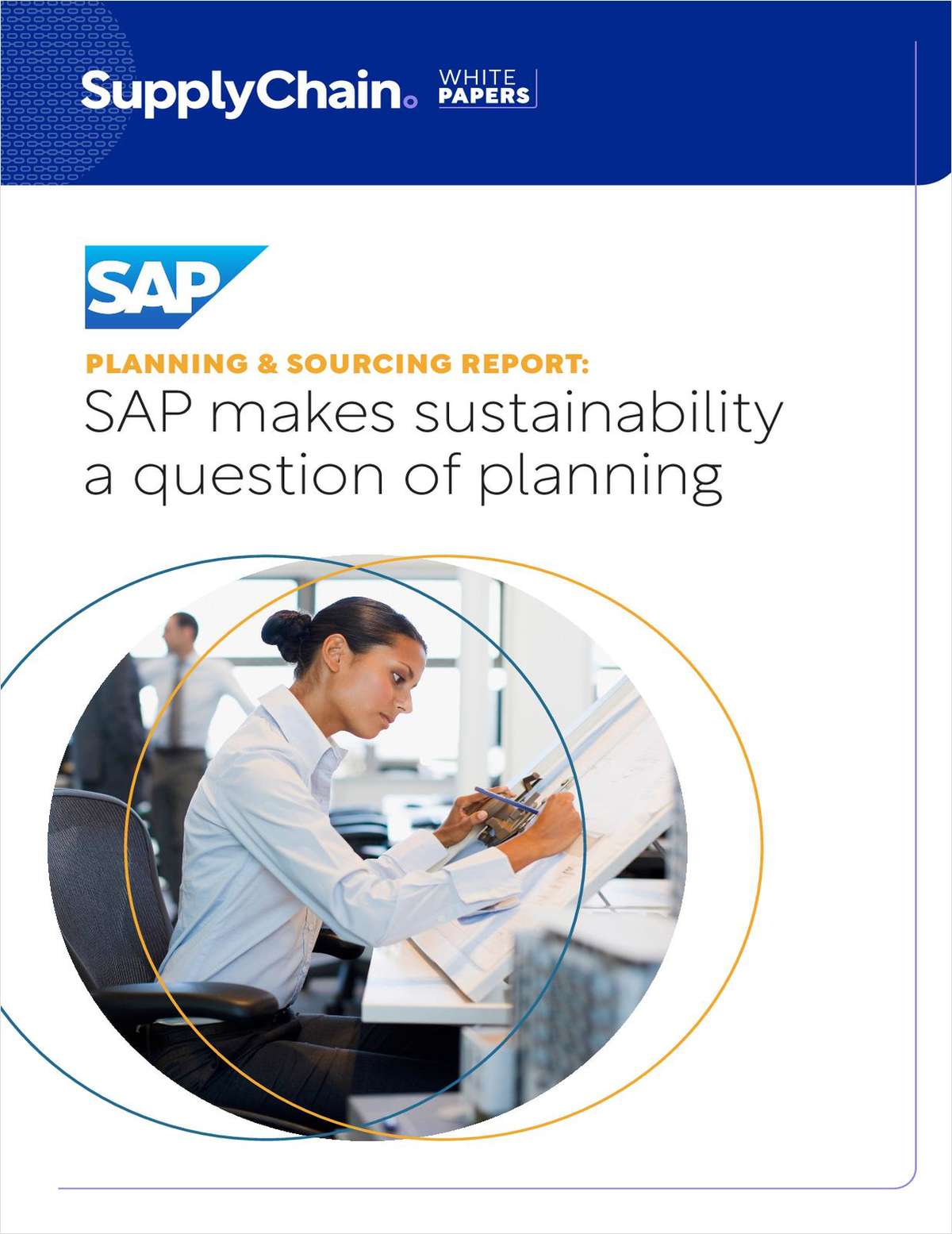 SupplyChain. WHITE PAPERS

SAP

PLANNING & SOURCING REPORT:
SAP makes sustainability a question of planning